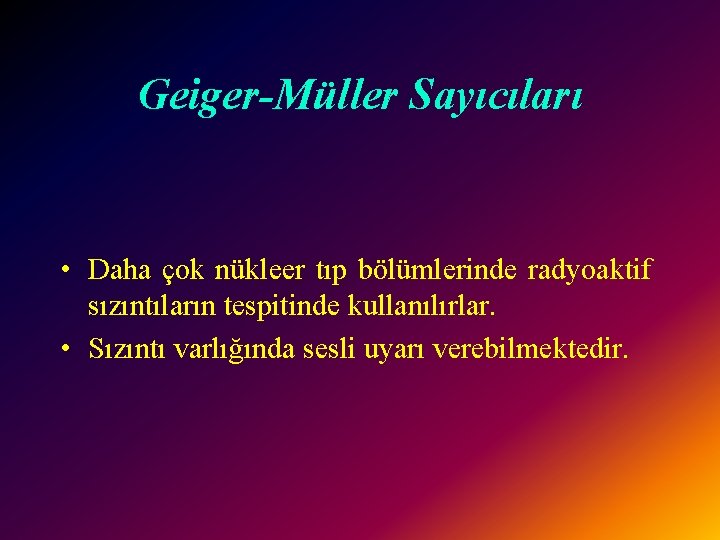 Geiger-Müller Sayıcıları

• Daha çok nükleer tıp bölümlerinde radyoaktif sızıntıların tespitinde kullanılırlar.
• Sızıntı varlığında sesli uyarı verebilmektedir.